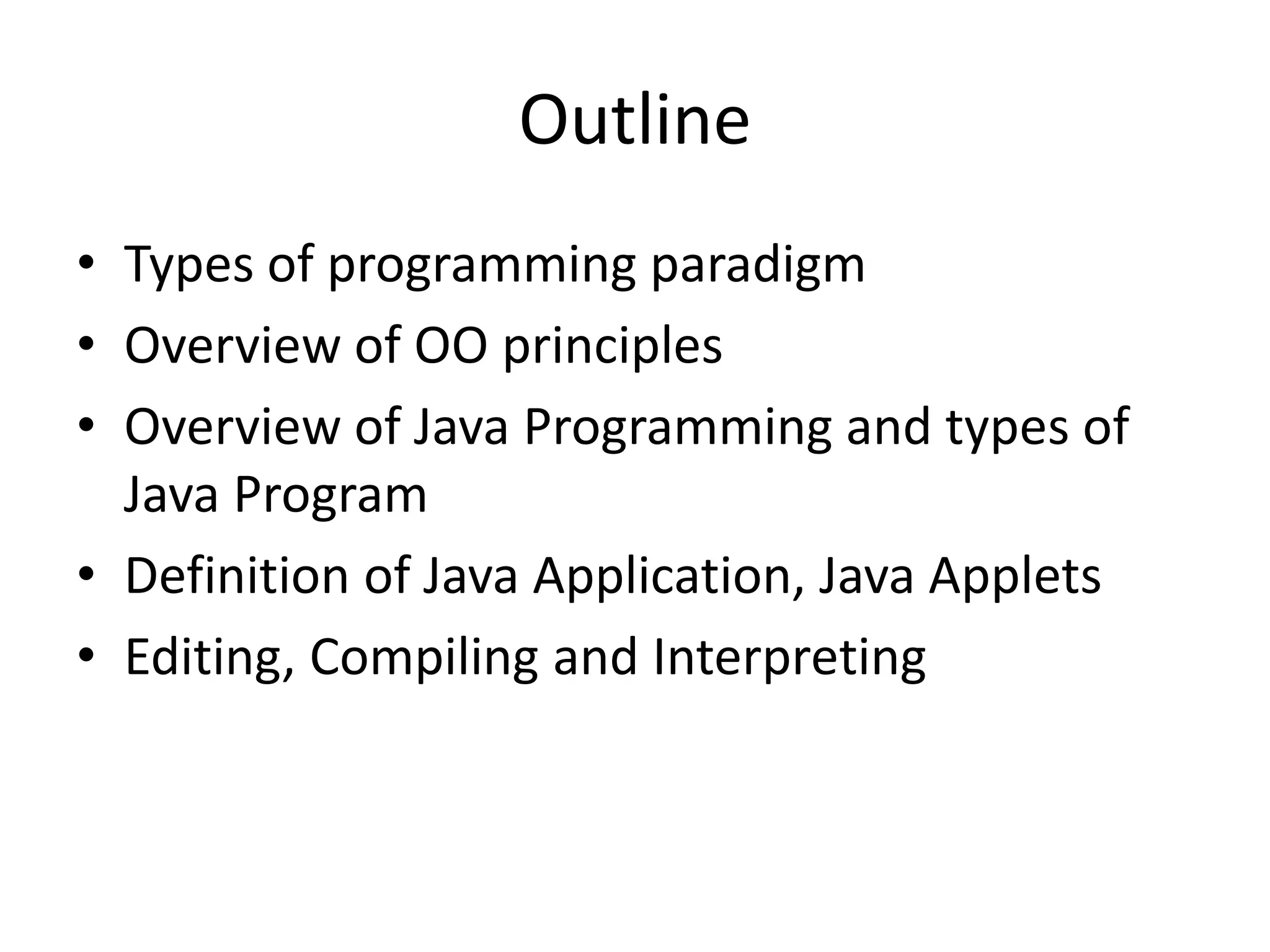 Outline

• Types of programming paradigm
• Overview of OO principles
• Overview of Java Programming and types of Java Program
• Definition of Java Application, Java Applets
• Editing, Compiling and Interpreting